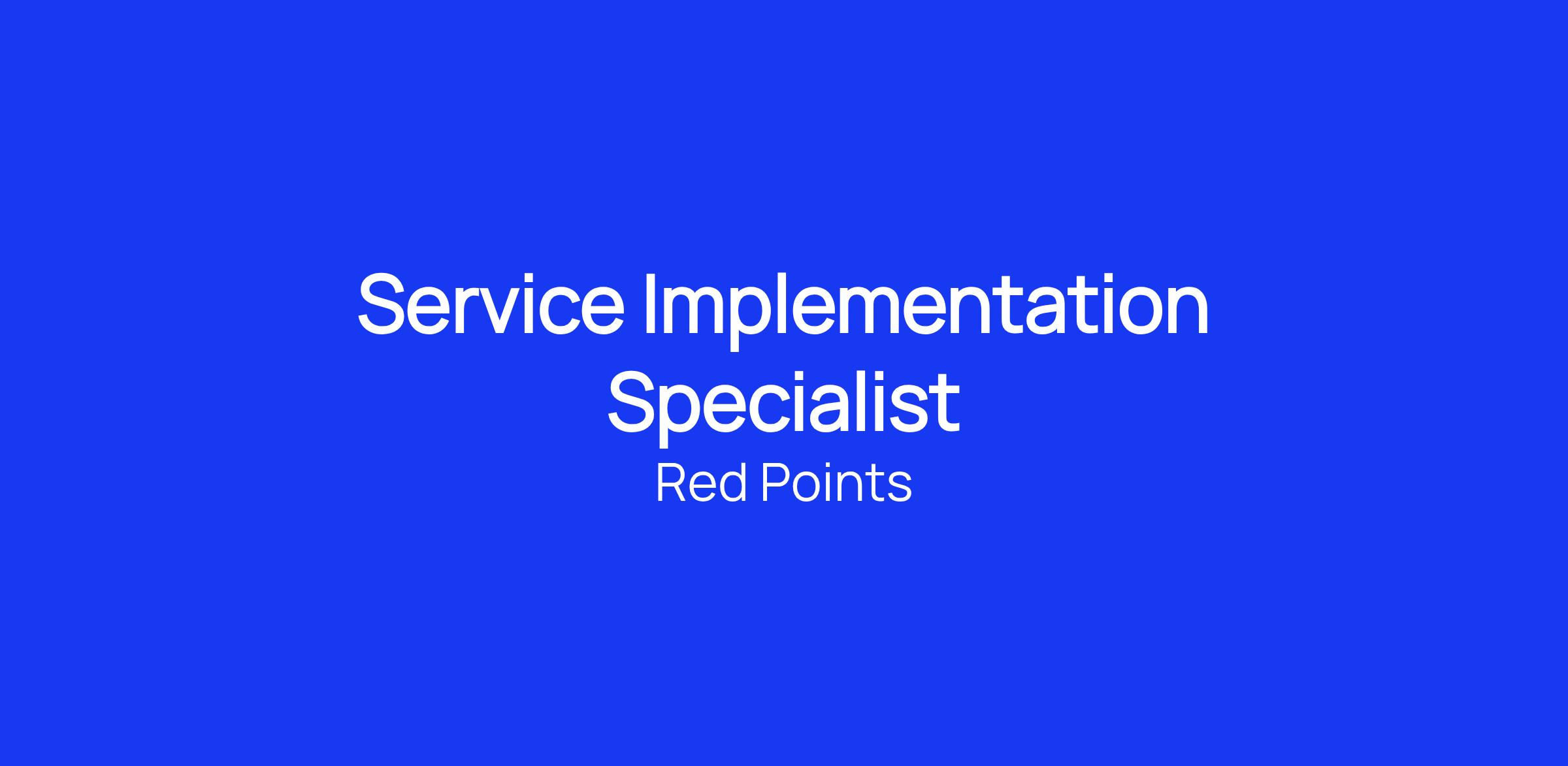 Service Implementation Specialist

Red Points